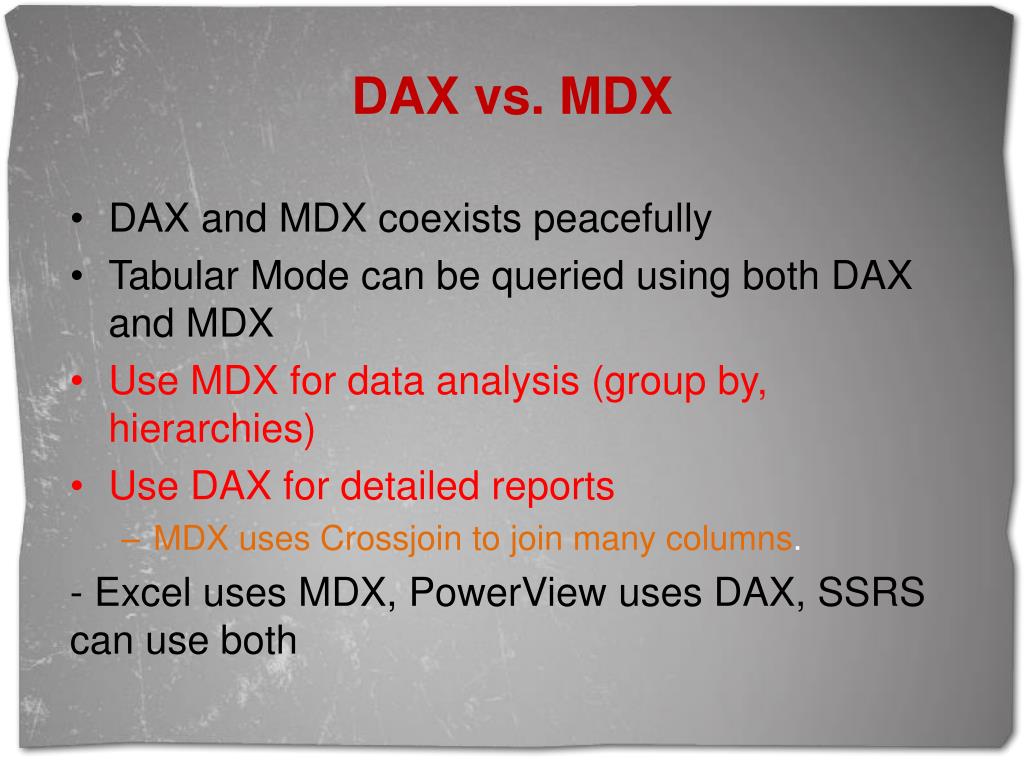 DAX vs. MDX

• DAX and MDX coexists peacefully
• Tabular Mode can be queried using both DAX and MDX
• Use MDX for data analysis (group by, hierarchies)
• Use DAX for detailed reports
– MDX uses Crossjoin to join many columns.

- Excel uses MDX, PowerView uses DAX, SSRS can use both